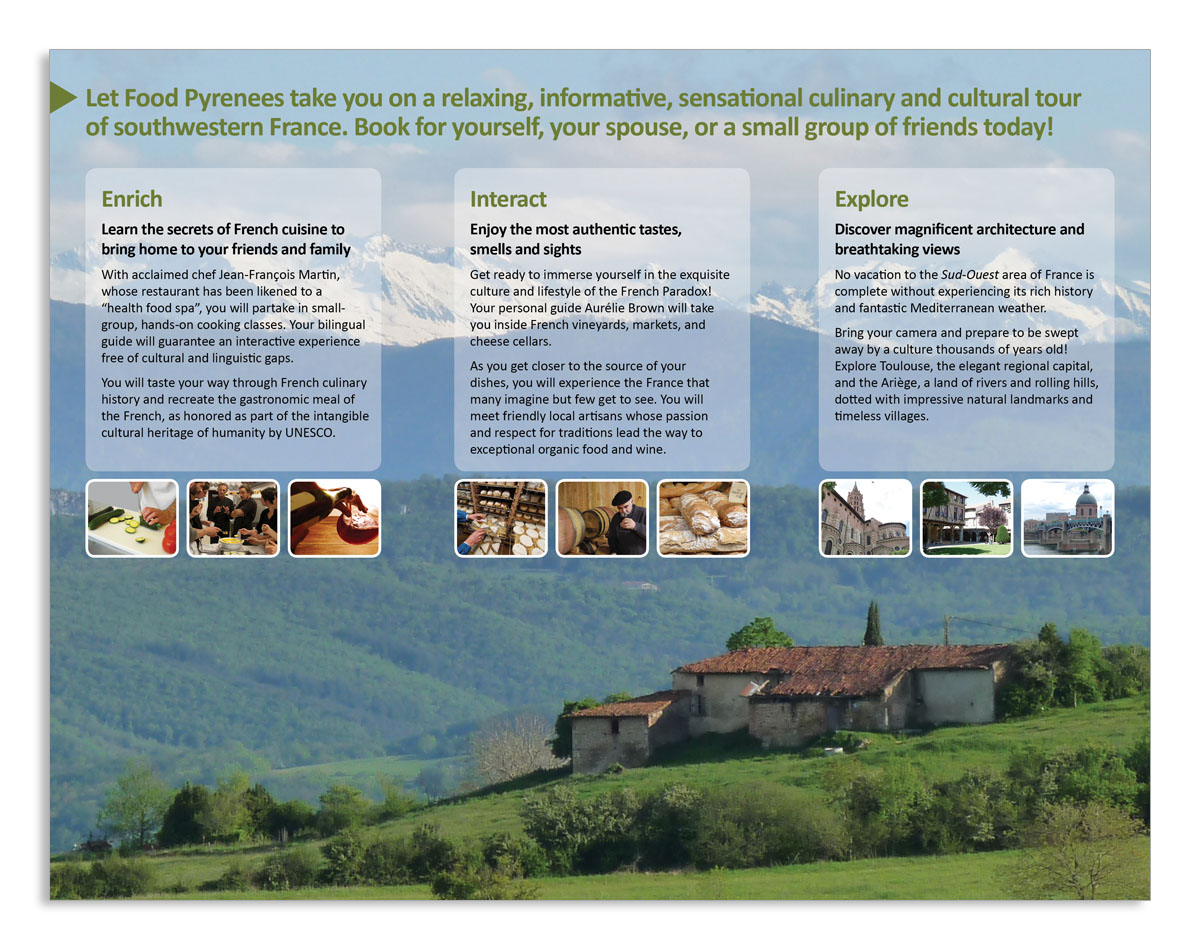 Let Food Pyrenees take you on a relaxing, informative, sensational culinary and cultural tour of southwestern France. Book for yourself, your spouse, or a small group of friends today!

Enrich

Learn the secrets of French cuisine to bring home to your friends and family

With acclaimed chef Jean-François Martin, whose restaurant has been likened to a "health food spa", you will partake in small-group, hands-on cooking classes. Your bilingual guide will guarantee an interactive experience free of cultural and linguistic gaps.

You will taste your way through French culinary history and recreate the gastronomic meal of the French, as honored as part of the intangible cultural heritage of humanity by UNESCO.

Interact

Enjoy the most authentic tastes, smells and sights

Get ready to immerse yourself in the exquisite culture and lifestyle of the French Paradox! Your personal guide Aurélie Brown will take you inside French vineyards, markets, and cheese cellars.

As you get closer to the source of your dishes, you will experience the France that many imagine but few get to see. You will meet friendly local artisans whose passion and respect for traditions lead the way to exceptional organic food and wine.

Explore

Discover magnificent architecture and breathtaking views

No vacation to the Sud-Ouest area of France is complete without experiencing its rich history and fantastic Mediterranean weather.

Bring your camera and prepare to be swept away by a culture thousands of years old! Explore Toulouse, the elegant regional capital, and the Ariège, a land of rivers and rolling hills, dotted with impressive natural landmarks and timeless villages.